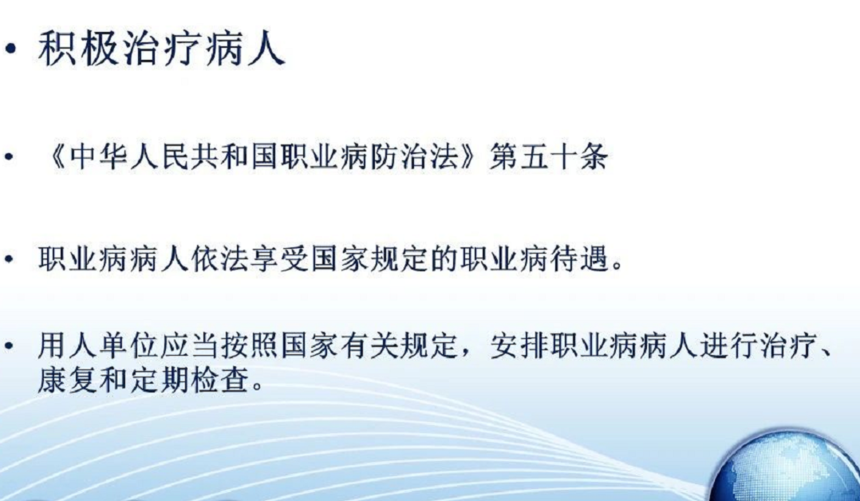 • 积极治疗病人

• 《中华人民共和国职业病防治法》第五十条

• 职业病病人依法享受国家规定的职业病待遇。

• 用人单位应当按照国家有关规定，安排职业病病人进行治疗、康复和定期检查。